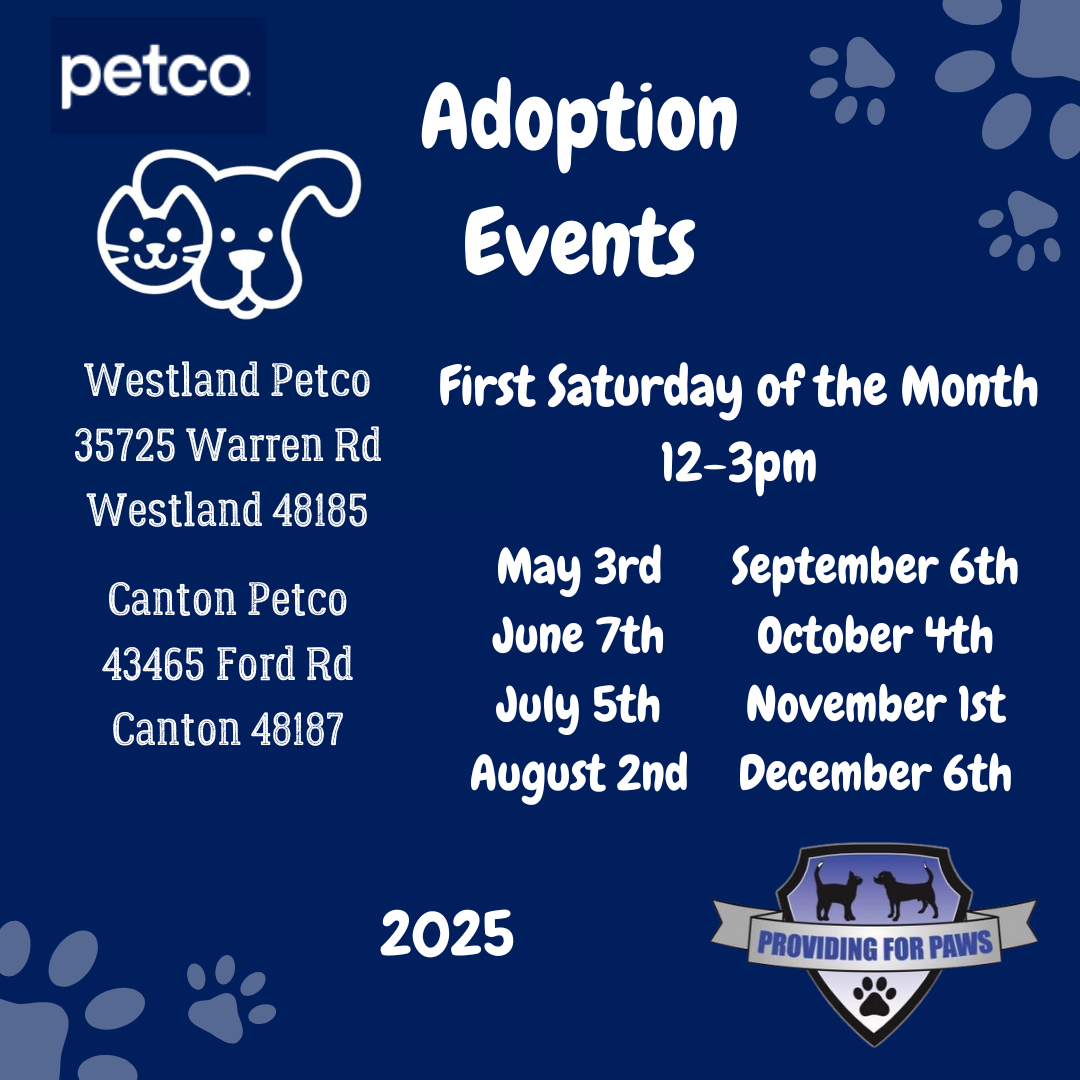 petco

Adoption Events

Westland Petco
35725 Warren Rd
Westland 48185

Canton Petco
43465 Ford Rd
Canton 48187

First Saturday of the Month
12-3pm

May 3rd
June 7th
July 5th
August 2nd

September 6th
October 4th
November 1st
December 6th

2025

PROVIDING FOR PAWS